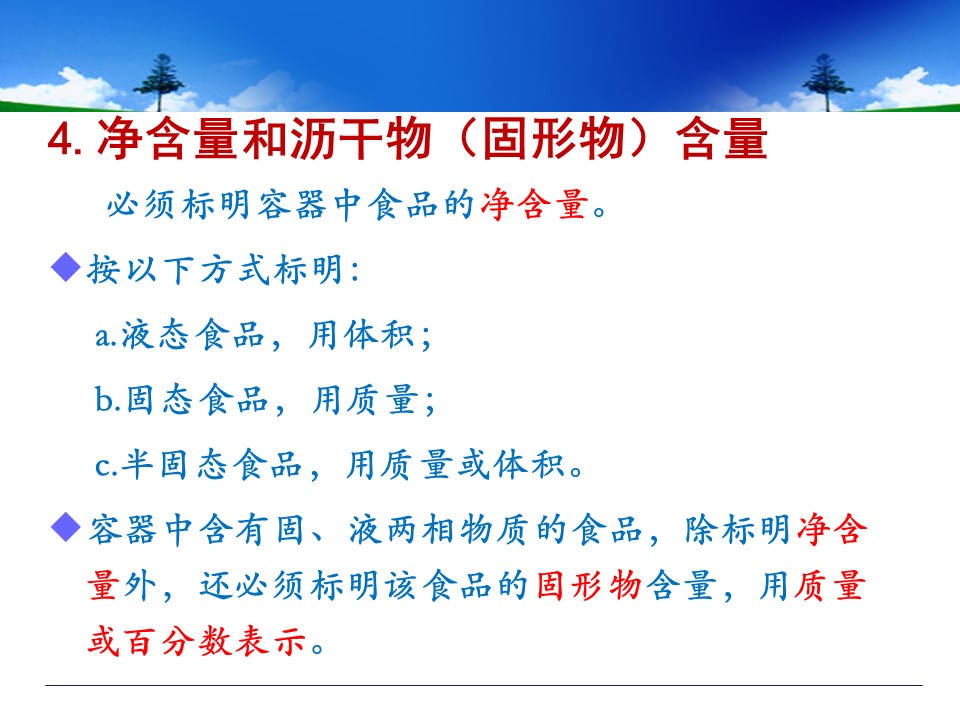 4. 净含量和沥干物（固形物）含量

必须标明容器中食品的净含量。

◆按以下方式标明：

a.液态食品，用体积；

b.固态食品，用质量；

c.半固态食品，用质量或体积。

◆容器中含有固、液两相物质的食品，除标明净含量外，还必须标明该食品的固形物含量，用质量或百分数表示。